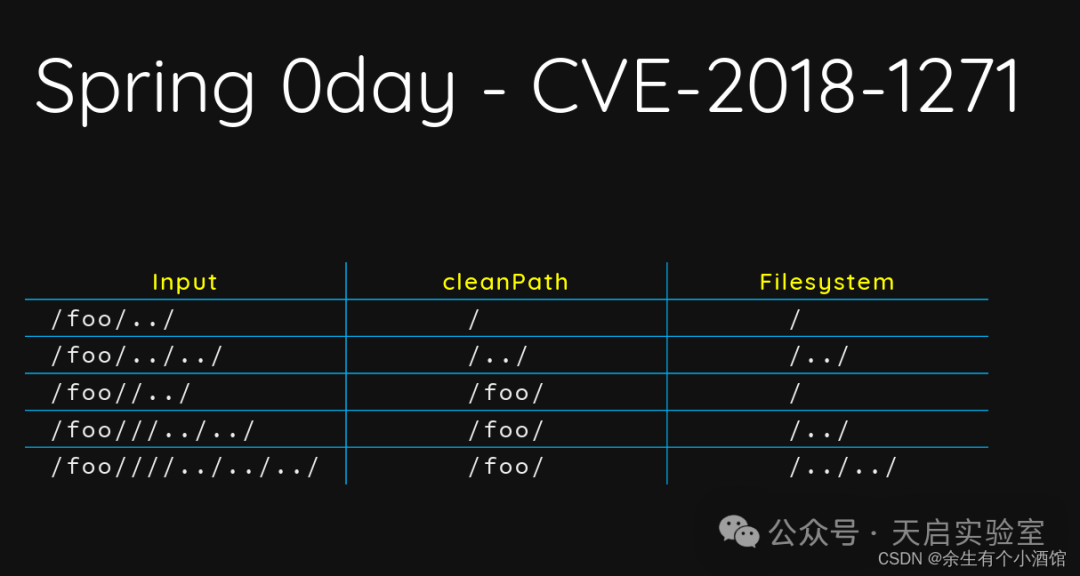 Spring 0day - CVE-2018-1271

| Input | cleanPath | Filesystem |
|---|---|---|
| /foo/../ | / | / |
| /foo/../../ | /../ | /../ |
| /foo//../ | /foo/ | / |
| /foo///../../ | /foo/ | /../ |
| /foo////../../../ | /foo/ | /../../ |

公众号 · 天启实验室
CSDN @余生有个小酒馆